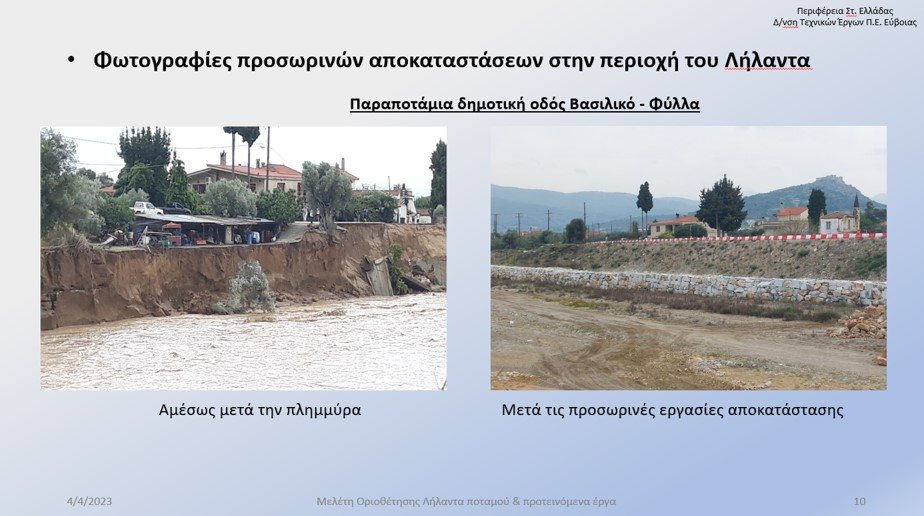 Περιφέρεια Στ. Ελλάδας
Δ/νση Τεχνικών Έργων Π.Ε. Εύβοιας

• Φωτογραφίες προσωρινών αποκαταστάσεων στην περιοχή του Λήλαντα

Παραποτάμια δημοτική οδός Βασιλικό - Φύλλα

Αμέσως μετά την πλημμύρα

Μετά τις προσωρινές εργασίες αποκατάστασης

4/4/2023

Μελέτη Οριοθέτησης Λήλαντα ποταμού & προτεινόμενα έργα

10